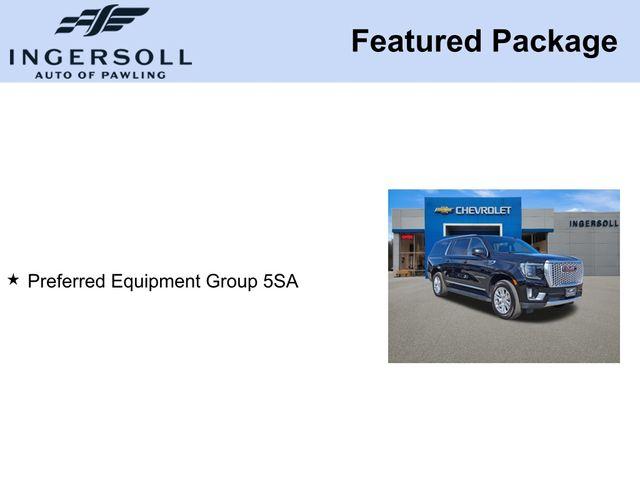 INGERSOLL
AUTO OF PAWLING

Featured Package

★ Preferred Equipment Group 5SA

CHEVROLET

INGERSOLL

GMC